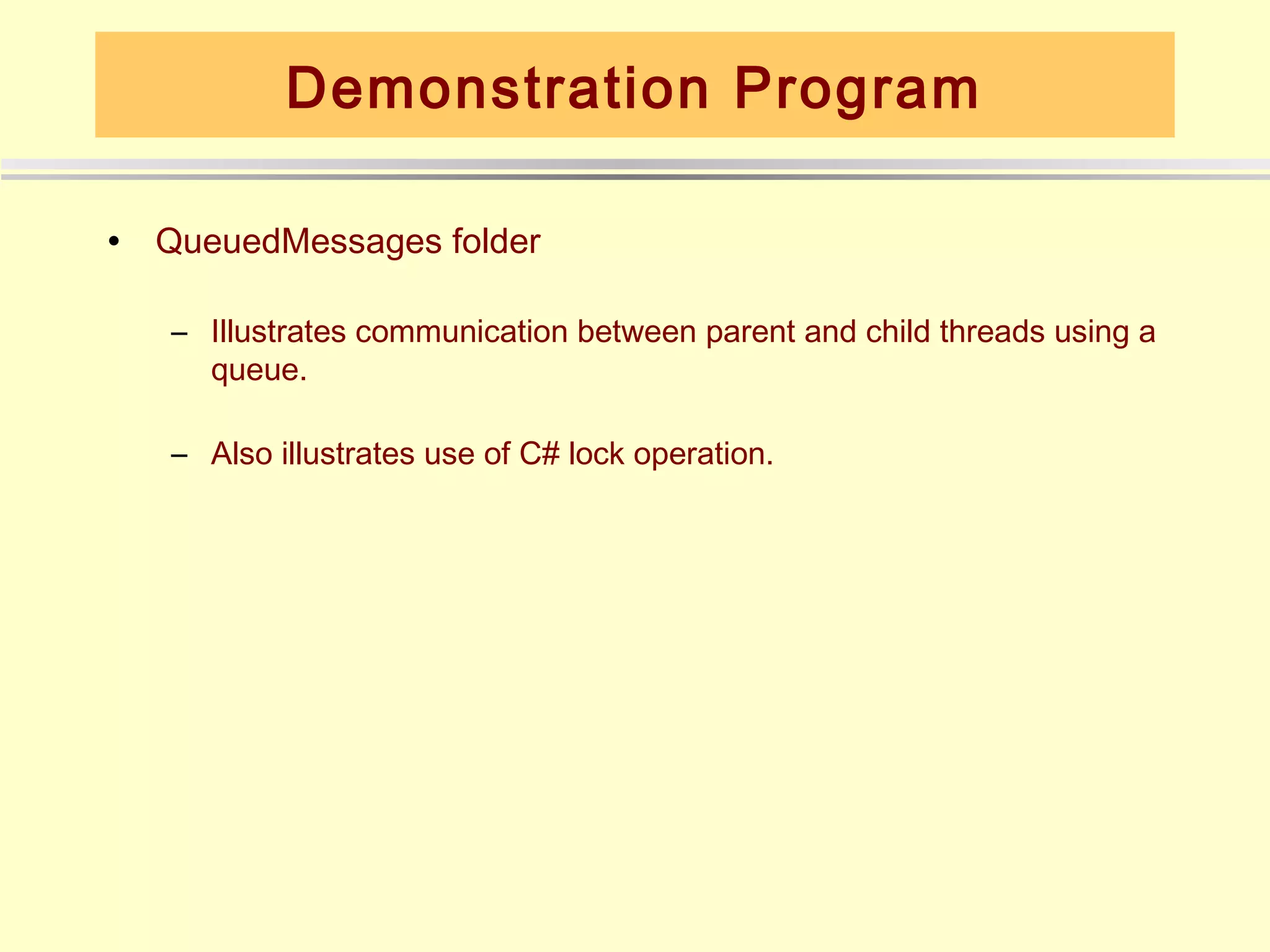 Demonstration Program

• QueuedMessages folder

– Illustrates communication between parent and child threads using a queue.

– Also illustrates use of C# lock operation.